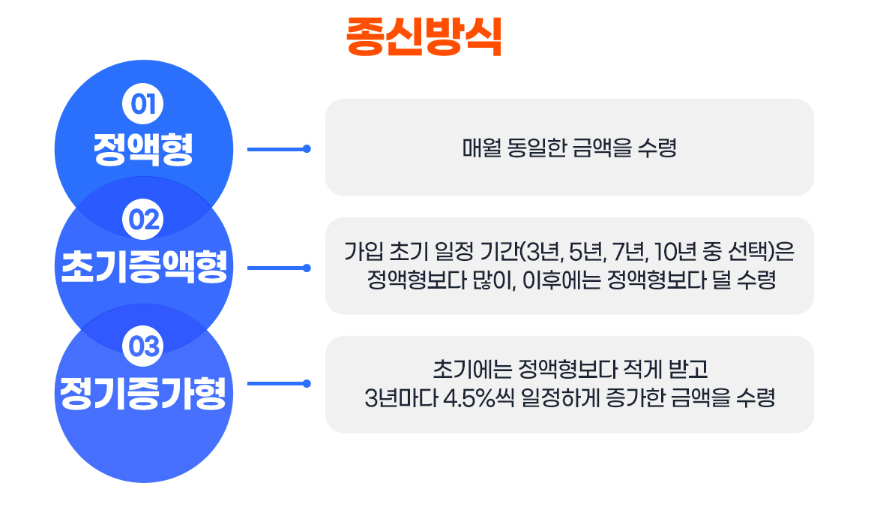 종신방식

01
정액형

매월 동일한 금액을 수령

02
초기증액형

가입 초기 일정 기간(3년, 5년, 7년, 10년 중 선택)은 정액형보다 많이, 이후에는 정액형보다 덜 수령

03
정기증가형

초기에는 정액형보다 적게 받고 3년마다 4.5%씩 일정하게 증가한 금액을 수령